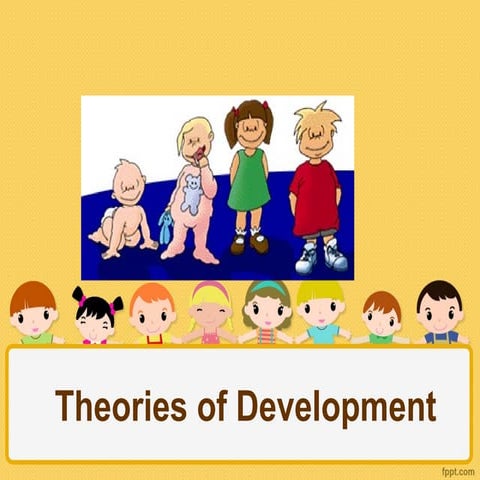 Theories of Development

fppt.com